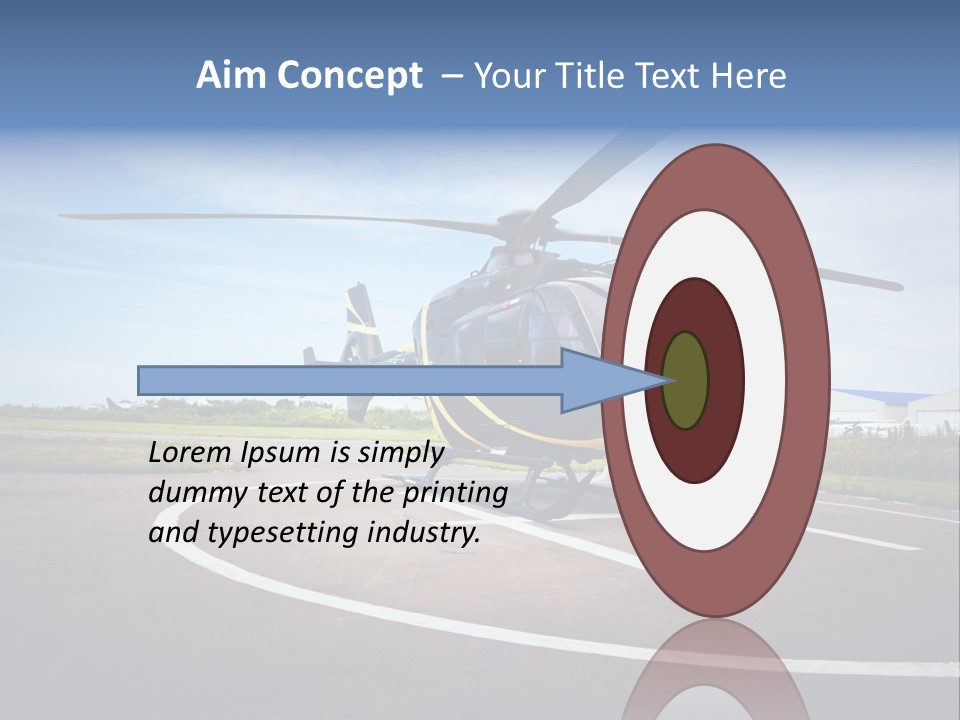 Aim Concept – Your Title Text Here

Lorem Ipsum is simply dummy text of the printing and typesetting industry.